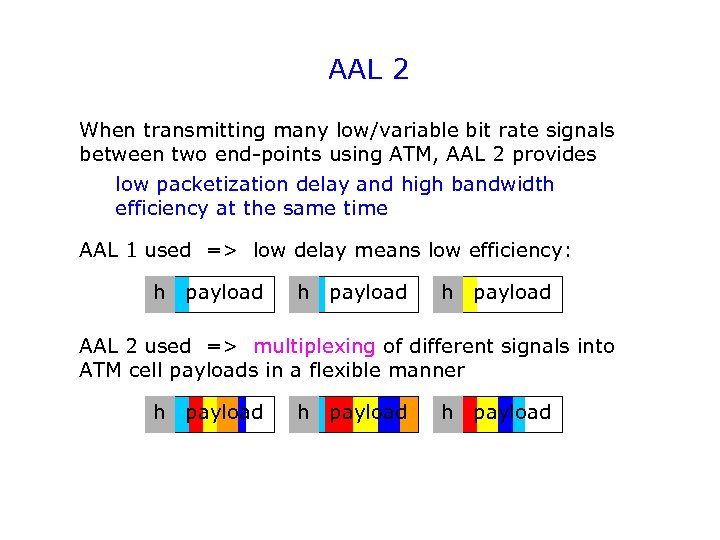 AAL 2

When transmitting many low/variable bit rate signals between two end-points using ATM, AAL 2 provides

low packetization delay and high bandwidth efficiency at the same time

AAL 1 used => low delay means low efficiency:

h payload h payload h payload

AAL 2 used => multiplexing of different signals into ATM cell payloads in a flexible manner

h payload h payload h payload